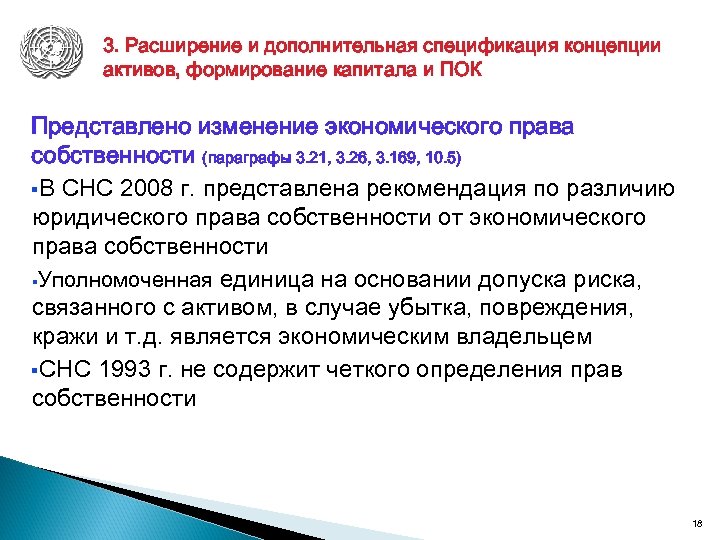 3. Расширение и дополнительная спецификация концепции активов, формирование капитала и ПОК

Представлено изменение экономического права собственности (параграфы 3.21, 3.26, 3.169, 10.5)

▪В СНС 2008 г. представлена рекомендация по различию юридического права собственности от экономического права собственности

▪Уполномоченная единица на основании допуска риска, связанного с активом, в случае убытка, повреждения, кражи и т.д. является экономическим владельцем

▪СНС 1993 г. не содержит четкого определения прав собственности

18